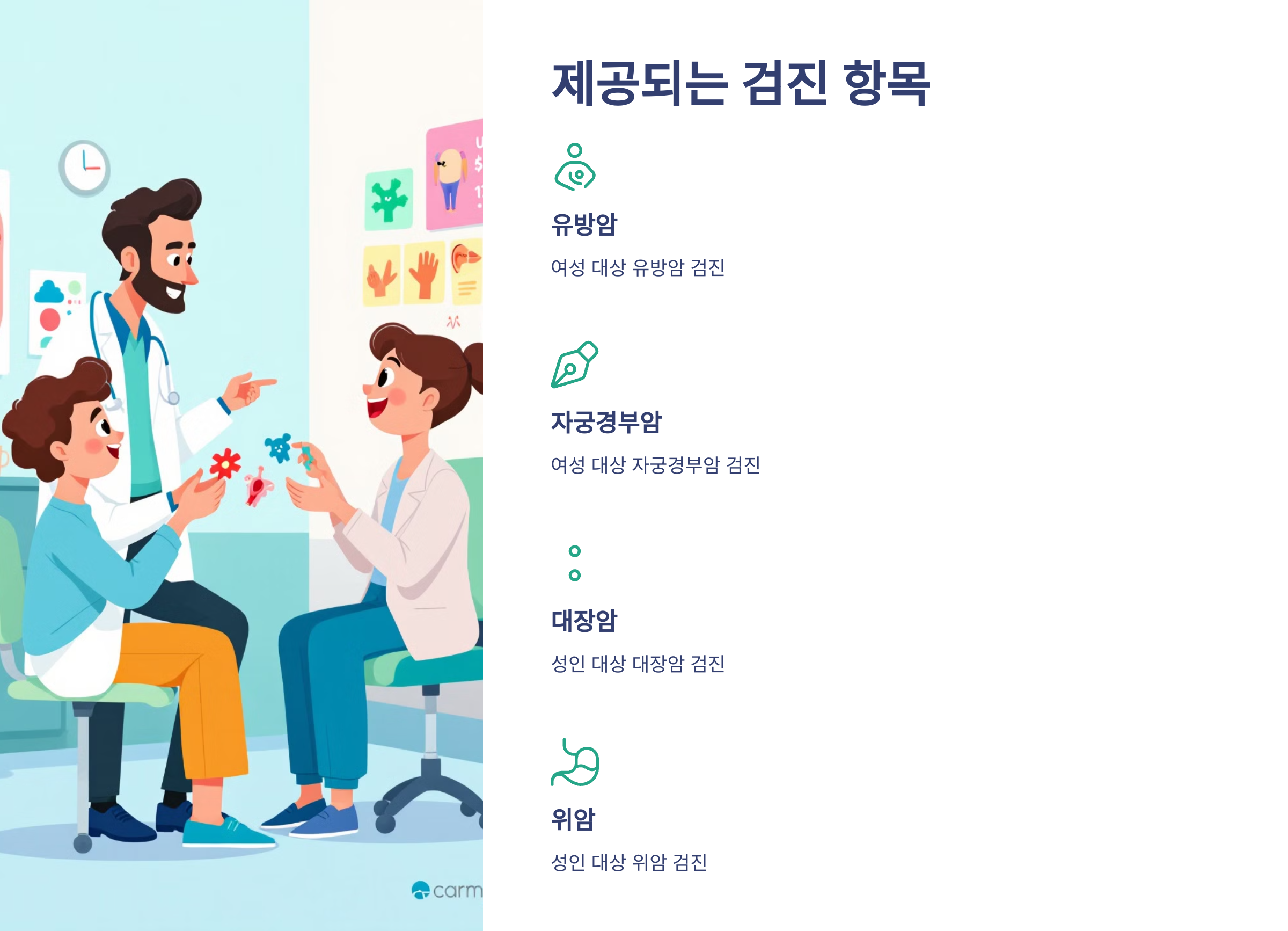 제공되는 검진 항목

유방암

여성 대상 유방암 검진

자궁경부암

여성 대상 자궁경부암 검진

대장암

성인 대상 대장암 검진

위암

성인 대상 위암 검진

carm